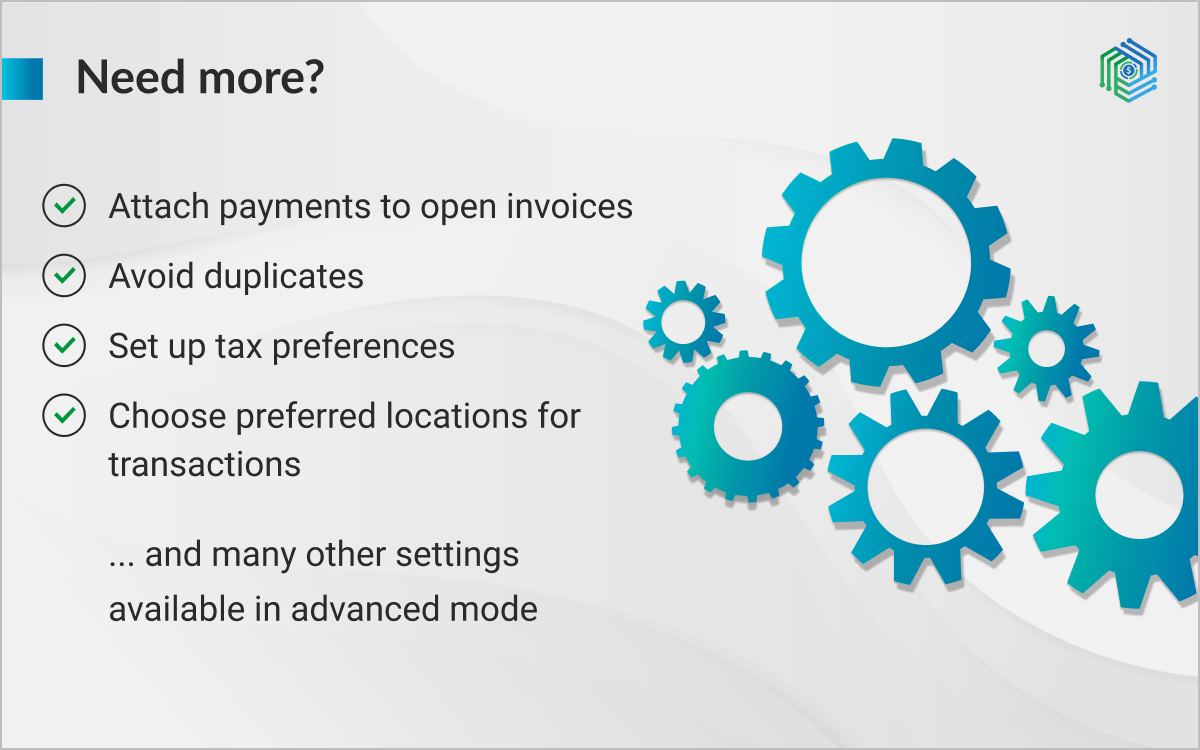 Need more?

Attach payments to open invoices

Avoid duplicates

Set up tax preferences

Choose preferred locations for transactions

... and many other settings available in advanced mode